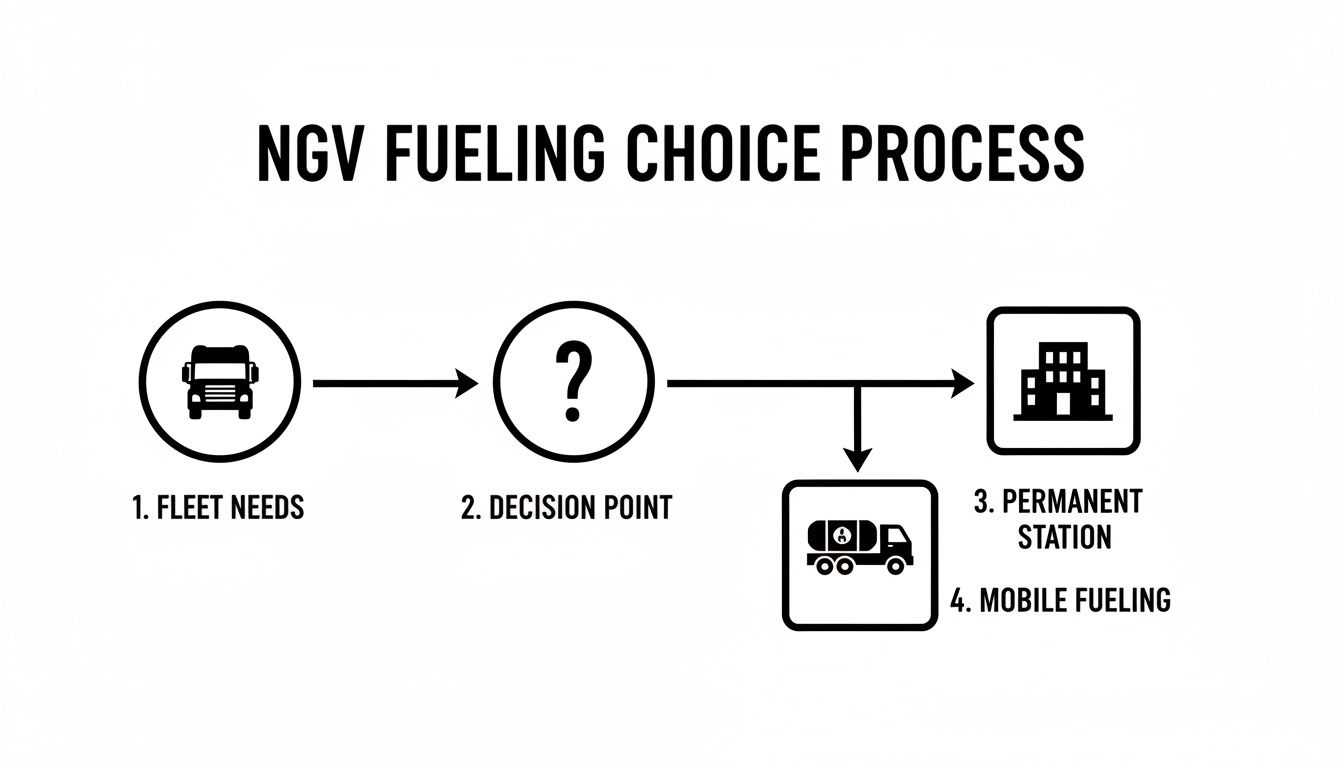 NGV FUELING CHOICE PROCESS

?

1. FLEET NEEDS

2. DECISION POINT

3. PERMANENT STATION

4. MOBILE FUELING